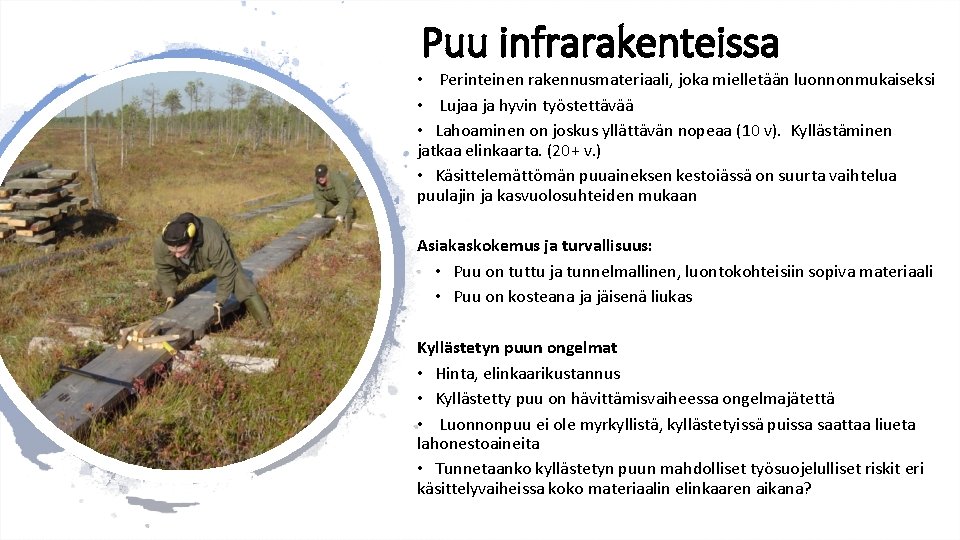 Puu infrarakenteissa

• Perinteinen rakennusmateriaali, joka mielletään luonnonmukaiseksi
• Lujaa ja hyvin työstettävää
• Lahoaminen on joskus yllättävän nopeaa (10 v). Kyllästäminen jatkaa elinkaarta. (20+ v.)
• Käsittelemättömän puuaineksen kestoiässä on suurta vaihtelua puulajin ja kasvuolosuhteiden mukaan

Asiakaskokemus ja turvallisuus:
• Puu on tuttu ja tunnelmallinen, luontokohteisiin sopiva materiaali
• Puu on kosteana ja jäisenä liukas

Kyllästetyn puun ongelmat
• Hinta, elinkaarikustannus
• Kyllästetty puu on hävittämisvaiheessa ongelmajätettä
• Luonnonpuu ei ole myrkyllistä, kyllästetyissä puissa saattaa liueta lahonestoaineita
• Tunnetaanko kyllästetyn puun mahdolliset työsuojelulliset riskit eri käsittelyvaiheissa koko materiaalin elinkaaren aikana?